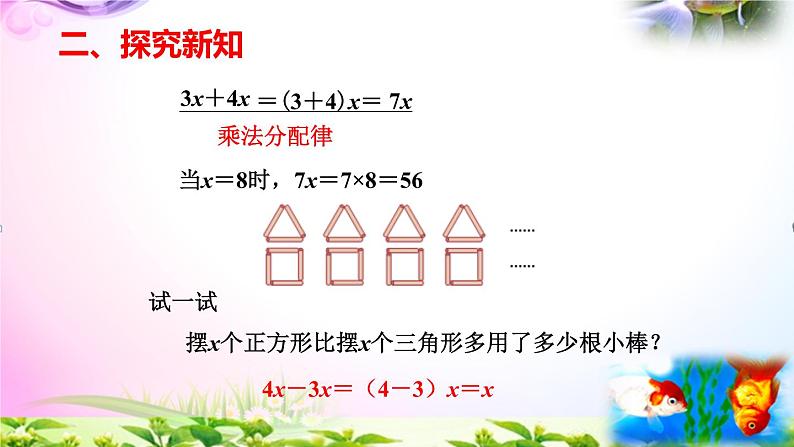 二、探究新知

$3x+4x=(3+4)x=7x$

乘法分配律

当$x=8$时，$7x=7\times8=56$

......

......

试一试

摆$x$个正方形比摆$x$个三角形多用了多少根小棒？

$4x-3x=(4-3)x=x$